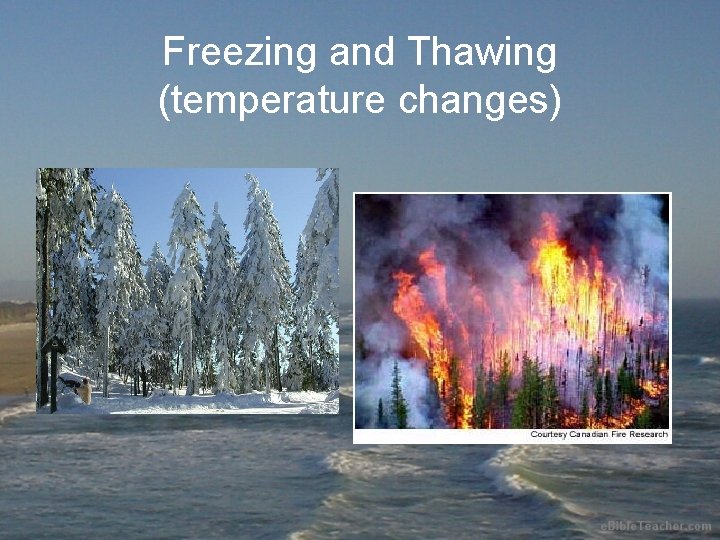 Freezing and Thawing
(temperature changes)

Courtesy Canadian Fire Research

eBibleTeacher.com